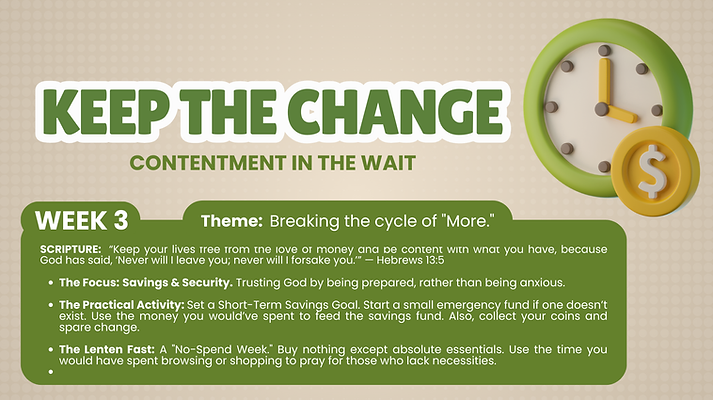 KEEP THE CHANGE
CONTENTMENT IN THE WAIT

WEEK 3

Theme: Breaking the cycle of "More."

SCRIPTURE: "Keep your lives free from the love of money and be content with what you have, because God has said, 'Never will I leave you; never will I forsake you.'" — Hebrews 13:5

• The Focus: Savings & Security. Trusting God by being prepared, rather than being anxious.

• The Practical Activity: Set a Short-Term Savings Goal. Start a small emergency fund if one doesn't exist. Use the money you would've spent to feed the savings fund. Also, collect your coins and spare change.

• The Lenten Fast: A "No-Spend Week." Buy nothing except absolute essentials. Use the time you would have spent browsing or shopping to pray for those who lack necessities.

•